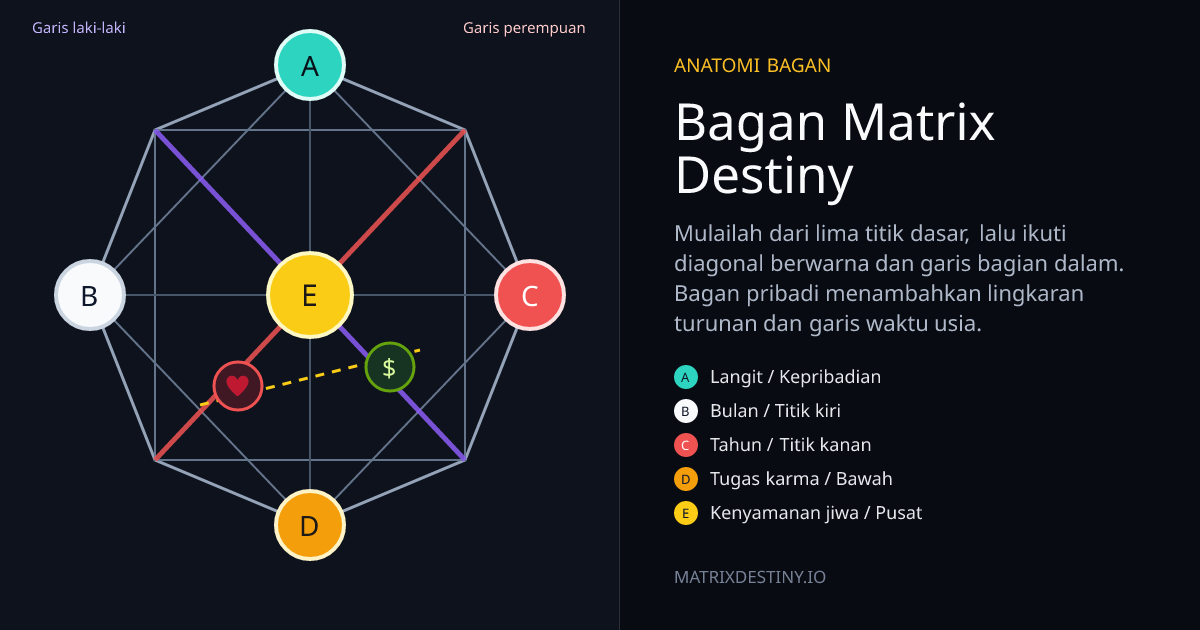 Garis laki-laki
Garis perempuan

A
B
E
C
$
D

ANATOMI BAGAN

Bagan Matrix Destiny

Mulailah dari lima titik dasar, lalu ikuti diagonal berwarna dan garis bagian dalam. Bagan pribadi menambahkan lingkaran turunan dan garis waktu usia.

A Langit / Kepribadian
B Bulan / Titik kiri
C Tahun / Titik kanan
D Tugas karma / Bawah
E Kenyamanan jiwa / Pusat

MATRIXDESTINY.IO